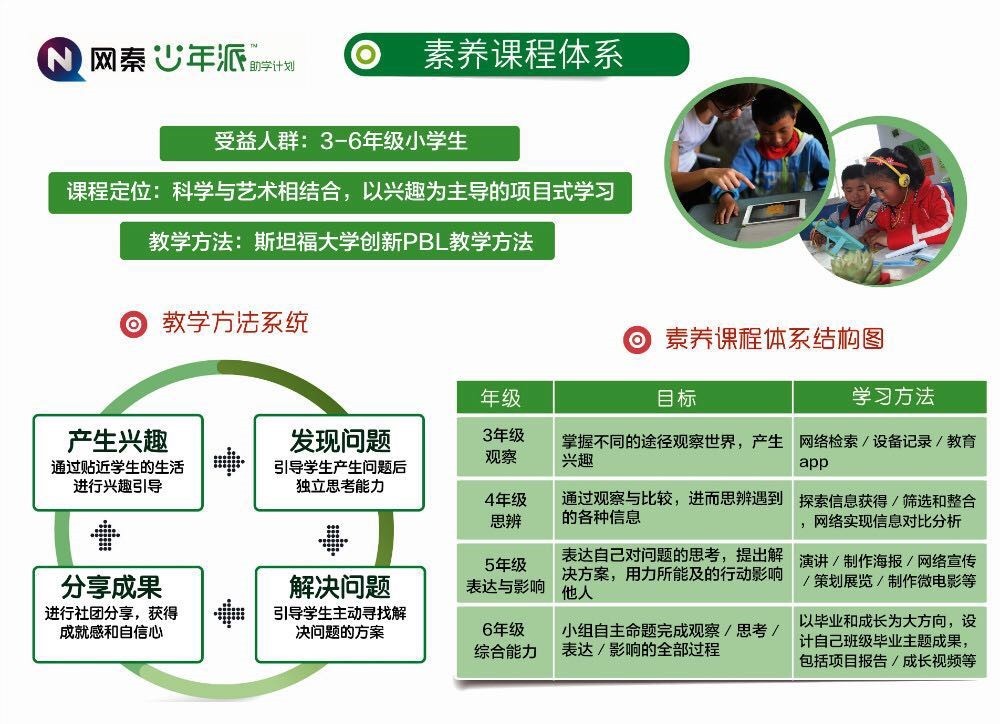 网秦 少年派™ 助学计划

素养课程体系

受益人群：3-6年级小学生

课程定位：科学与艺术相结合，以兴趣为主导的项目式学习

教学方法：斯坦福大学创新PBL教学方法

教学方法系统

产生兴趣
通过贴近学生的生活进行兴趣引导

发现问题
引导学生产生问题后独立思考能力

分享成果
进行社团分享，获得成就感和自信心

解决问题
引导学生主动寻找解决问题的方案

素养课程体系结构图

| 年级 | 目标 | 学习方法 |
|---|---|---|
| 3年级 观察 | 掌握不同的途径观察世界，产生兴趣 | 网络检索 / 设备记录 / 教育app |
| 4年级 思辨 | 通过观察与比较，进而思辨遇到的各种信息 | 探索信息获得 / 筛选和整合，网络实现信息对比分析 |
| 5年级 表达与影响 | 表达自己对问题的思考，提出解决方案，用力所能及的行动影响他人 | 演讲 / 制作海报 / 网络宣传 / 策划展览 / 制作微电影等 |
| 6年级 综合能力 | 小组自主命题完成观察 / 思考 / 表达 / 影响的全部过程 | 以毕业和成长为大方向，设计自己班级毕业主题成果，包括项目报告 / 成长视频等 |